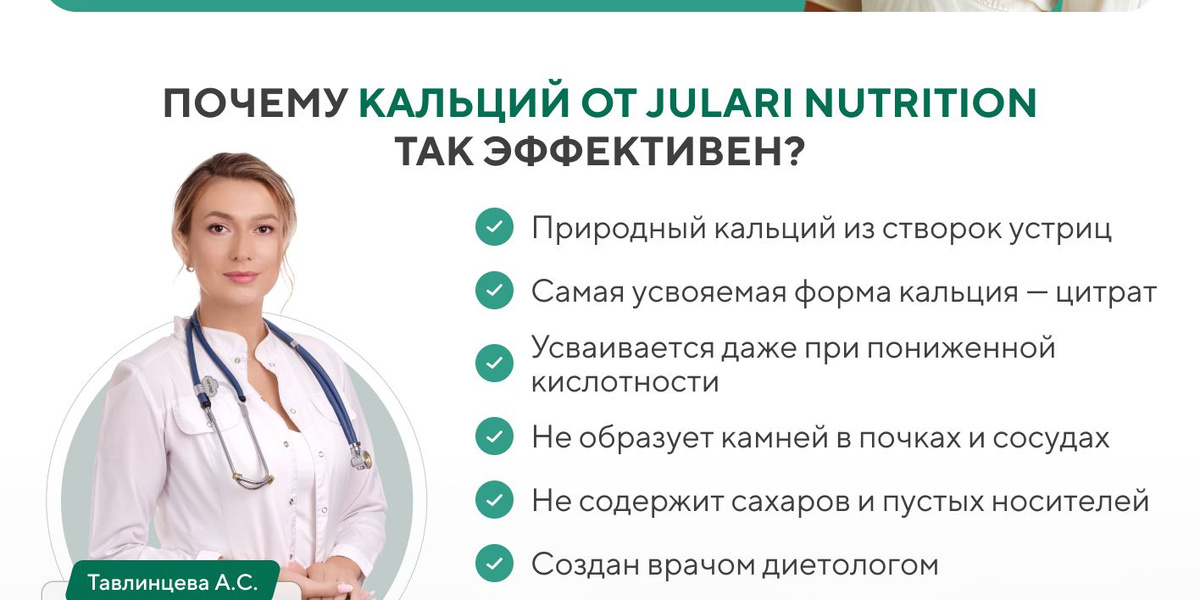 ПОЧЕМУ КАЛЬЦИЙ ОТ JULARI NUTRITION ТАК ЭФФЕКТИВЕН?

Природный кальций из створок устриц

Самая усвояемая форма кальция — цитрат

Усваивается даже при пониженной кислотности

Не образует камней в почках и сосудах

Не содержит сахаров и пустых носителей

Создан врачом диетологом

Тавлинцева А.С.